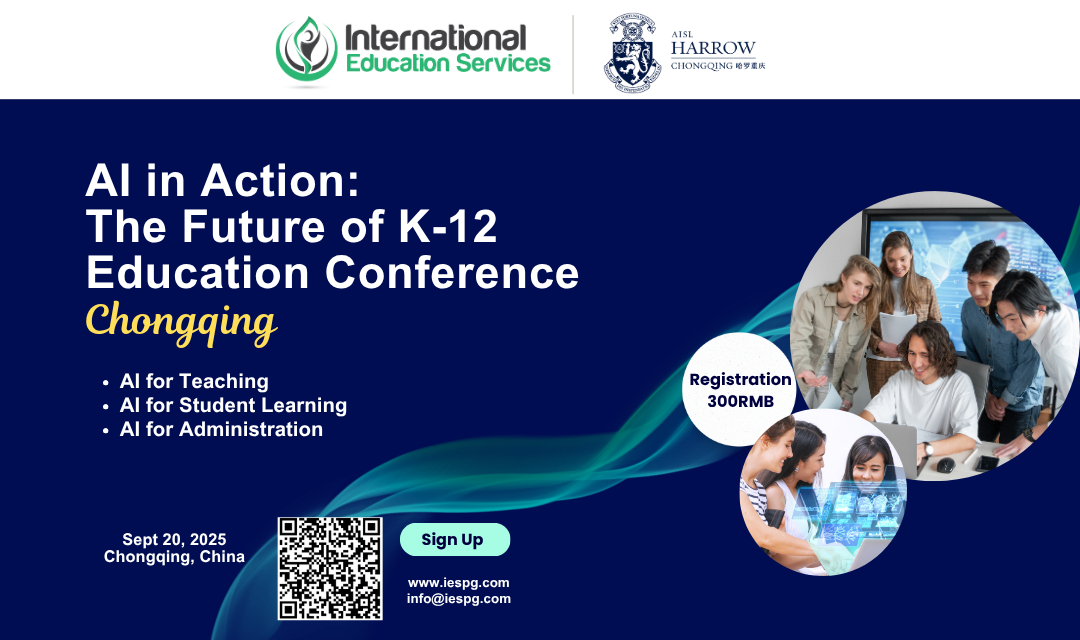 International Education Services

AISL HARROW CHONGQING 哈罗重庆

AI in Action: The Future of K-12 Education Conference

Chongqing

• AI for Teaching
• AI for Student Learning
• AI for Administration

Registration 300RMB

Sept 20, 2025
Chongqing, China

Sign Up

www.iespg.com
info@iespg.com